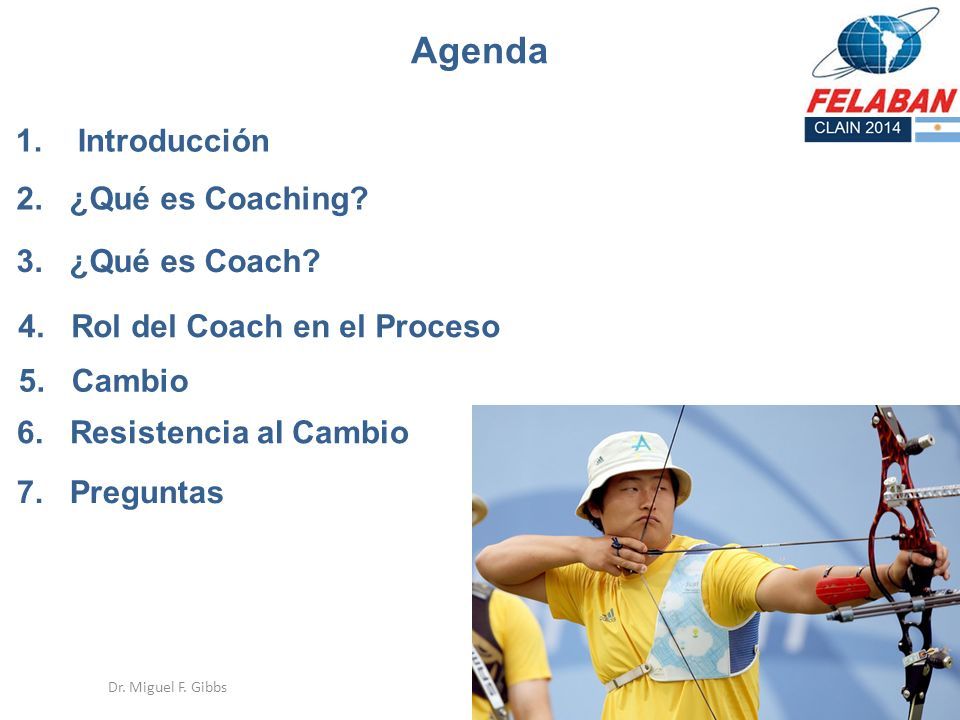 Agenda

FELABAN
CLAIN 2014

1. Introducción
2. ¿Qué es Coaching?
3. ¿Qué es Coach?
4. Rol del Coach en el Proceso
5. Cambio
6. Resistencia al Cambio
7. Preguntas

Dr. Miguel F. Gibbs